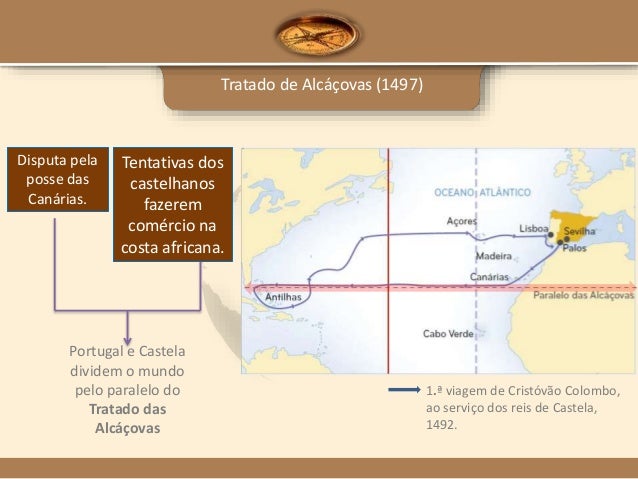 Tratado de Alcáçovas (1497)

Disputa pela posse das Canárias.

Tentativas dos castelhanos fazerem comércio na costa africana.

Portugal e Castela dividem o mundo pelo paralelo do **Tratado das Alcáçovas**

OCEANO ATLÂNTICO

Açores

Lisboa

Sevilha

Palos

Madeira

Canárias

Antilhas

Paralelo das Alcáçovas

Cabo Verde

1.ª viagem de Cristóvão Colombo, ao serviço dos reis de Castela, 1492.